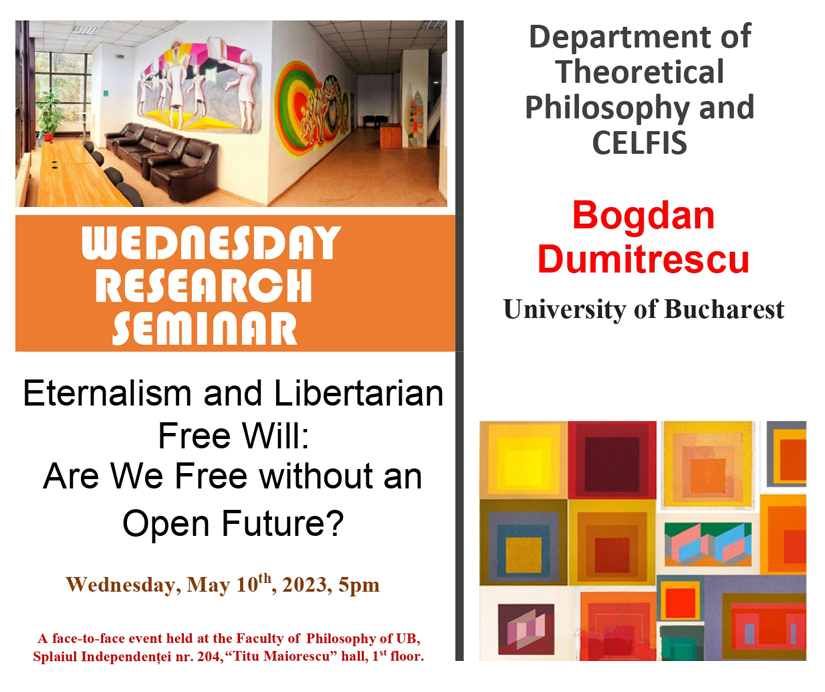 WEDNESDAY RESEARCH SEMINAR

Eternalism and Libertarian Free Will: Are We Free without an Open Future?

Wednesday, May 10$^{th}$, 2023, 5pm

A face-to-face event held at the Faculty of Philosophy of UB, Splaiul Independenței nr. 204, "Titu Maiorescu" hall, 1$^{st}$ floor.

Department of Theoretical Philosophy and CELFIS

Bogdan Dumitrescu

University of Bucharest